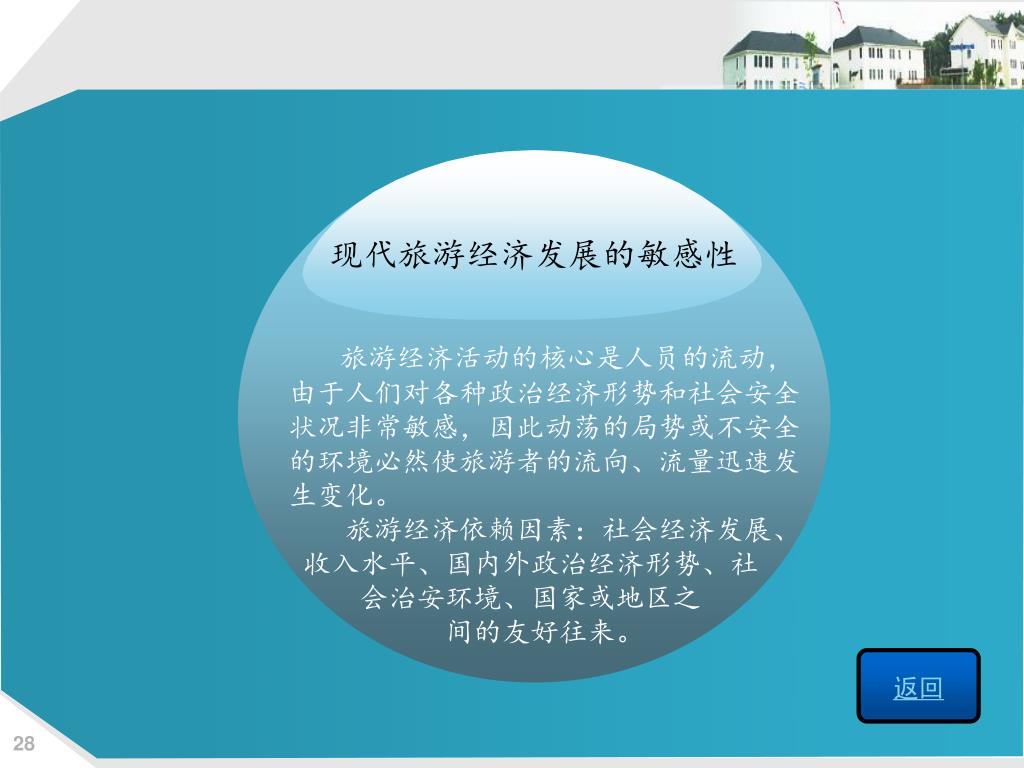 现代旅游经济发展的敏感性

旅游经济活动的核心是人员的流动，由于人们对各种政治经济形势和社会安全状况非常敏感，因此动荡的局势或不安全的环境必然使旅游者的流向、流量迅速发生变化。

旅游经济依赖因素：社会经济发展、收入水平、国内外政治经济形势、社会治安环境、国家或地区之间的友好往来。

返回

28